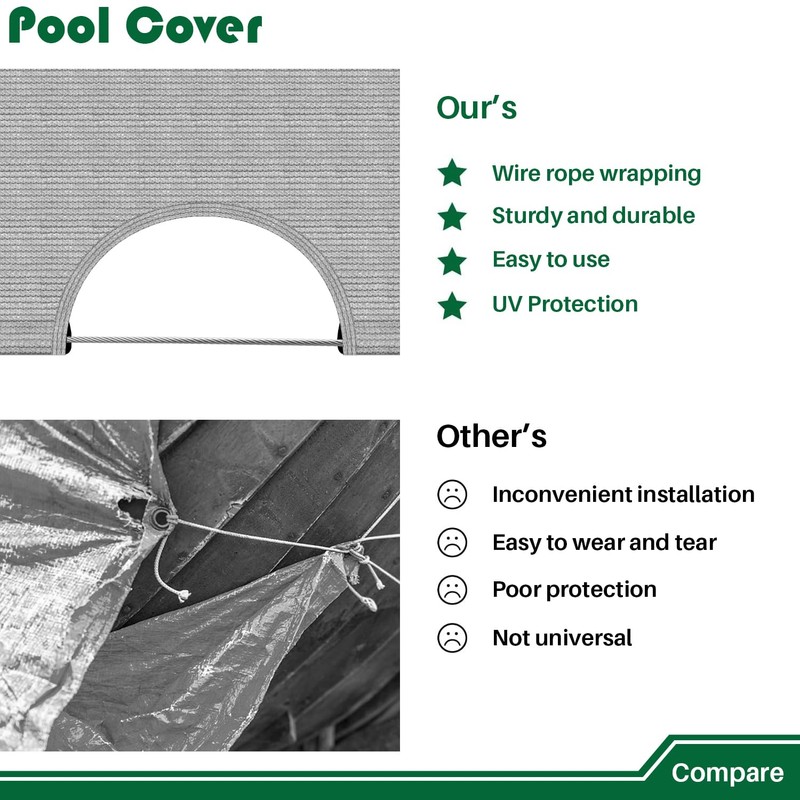 Pool Cover

Our's

Wire rope wrapping

Sturdy and durable

Easy to use

UV Protection

Other's

Inconvenient installation

Easy to wear and tear

Poor protection

Not universal

Compare